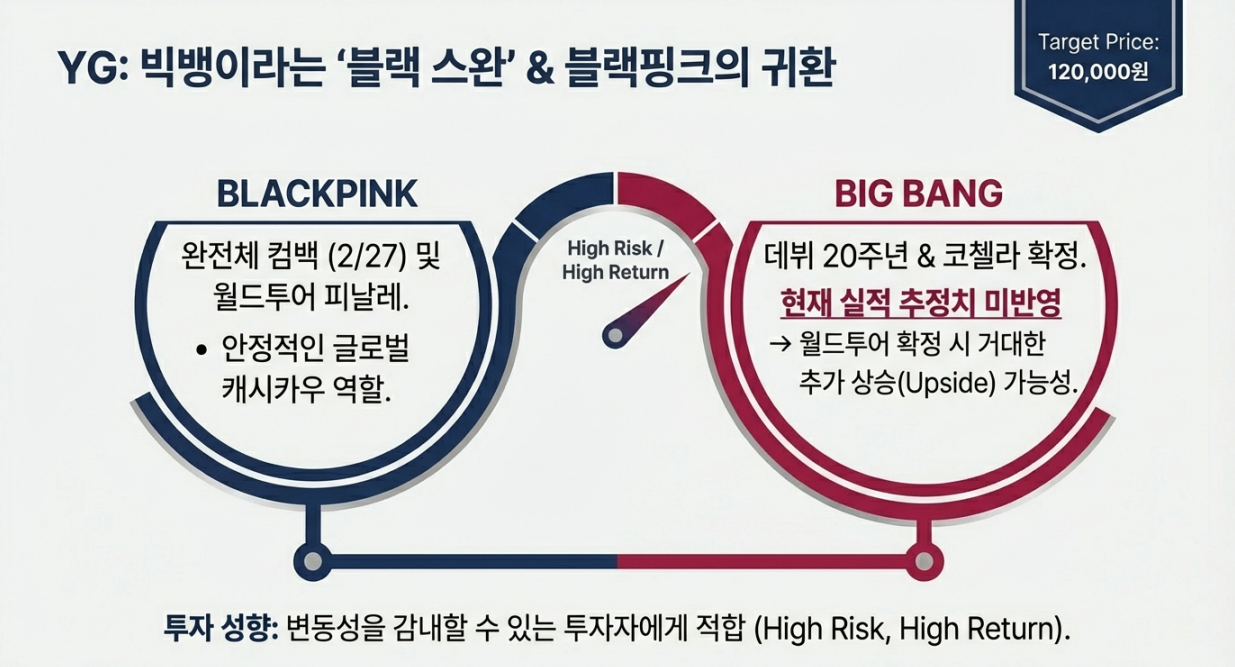 YG: 빅뱅이라는 '블랙 스완' & 블랙핑크의 귀환

Target Price:
120,000원

BLACKPINK

완전체 컴백 (2/27) 및 월드투어 피날레.

• 안정적인 글로벌 캐시카우 역할.

High Risk / High Return

BIG BANG

데뷔 20주년 & 코첼라 확정.

현재 실적 추정치 미반영

→ 월드투어 확정 시 거대한 추가 상승(Upside) 가능성.

투자 성향: 변동성을 감내할 수 있는 투자자에게 적합 (High Risk, High Return).